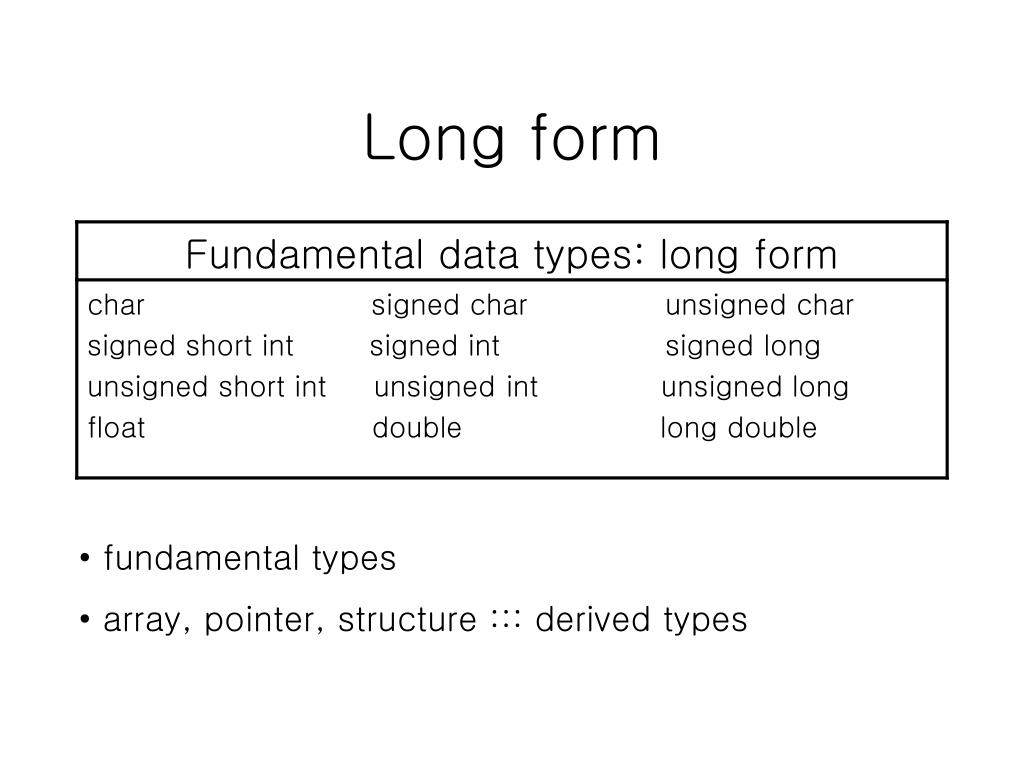 Long form

| Fundamental data types: long form | | |
|---|---|---|
| char | signed char | unsigned char |
| signed short int | signed int | signed long |
| unsigned short int | unsigned int | unsigned long |
| float | double | long double |

• fundamental types

• array, pointer, structure ::: derived types